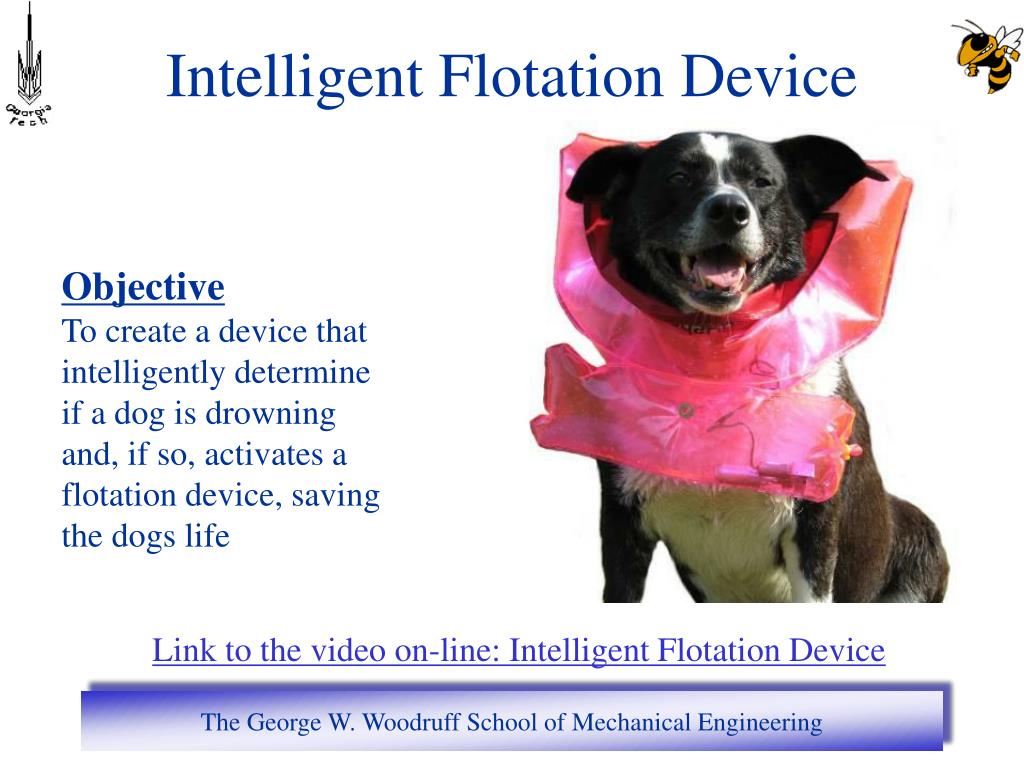 Georgia Tech

Intelligent Flotation Device

Objective
To create a device that intelligently determine if a dog is drowning and, if so, activates a flotation device, saving the dogs life

Link to the video on-line: Intelligent Flotation Device

The George W. Woodruff School of Mechanical Engineering